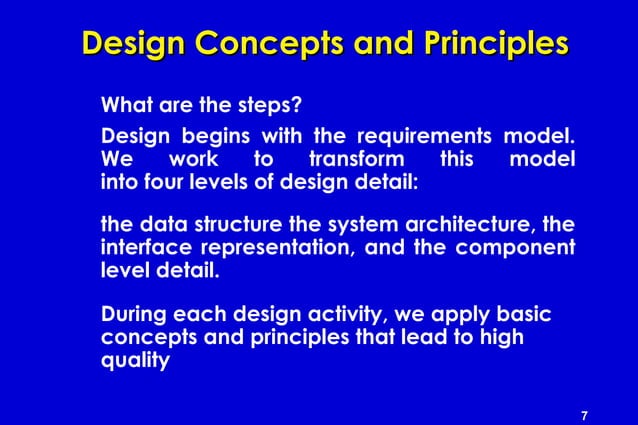 Design Concepts and Principles

What are the steps?

Design begins with the requirements model. We work to transform this model into four levels of design detail:

the data structure the system architecture, the interface representation, and the component level detail.

During each design activity, we apply basic concepts and principles that lead to high quality

7